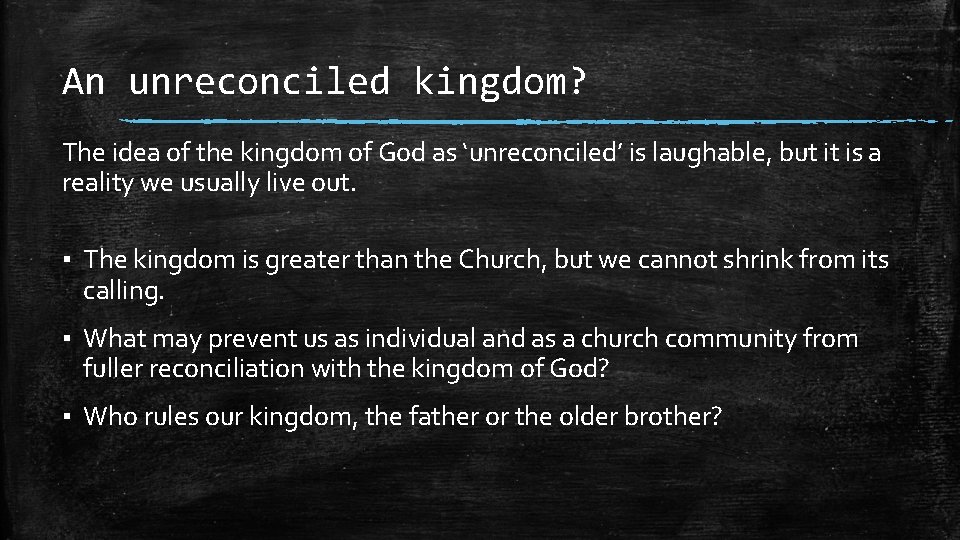 An unreconciled kingdom?

The idea of the kingdom of God as ‘unreconciled’ is laughable, but it is a reality we usually live out.

▪ The kingdom is greater than the Church, but we cannot shrink from its calling.

▪ What may prevent us as individual and as a church community from fuller reconciliation with the kingdom of God?

▪ Who rules our kingdom, the father or the older brother?